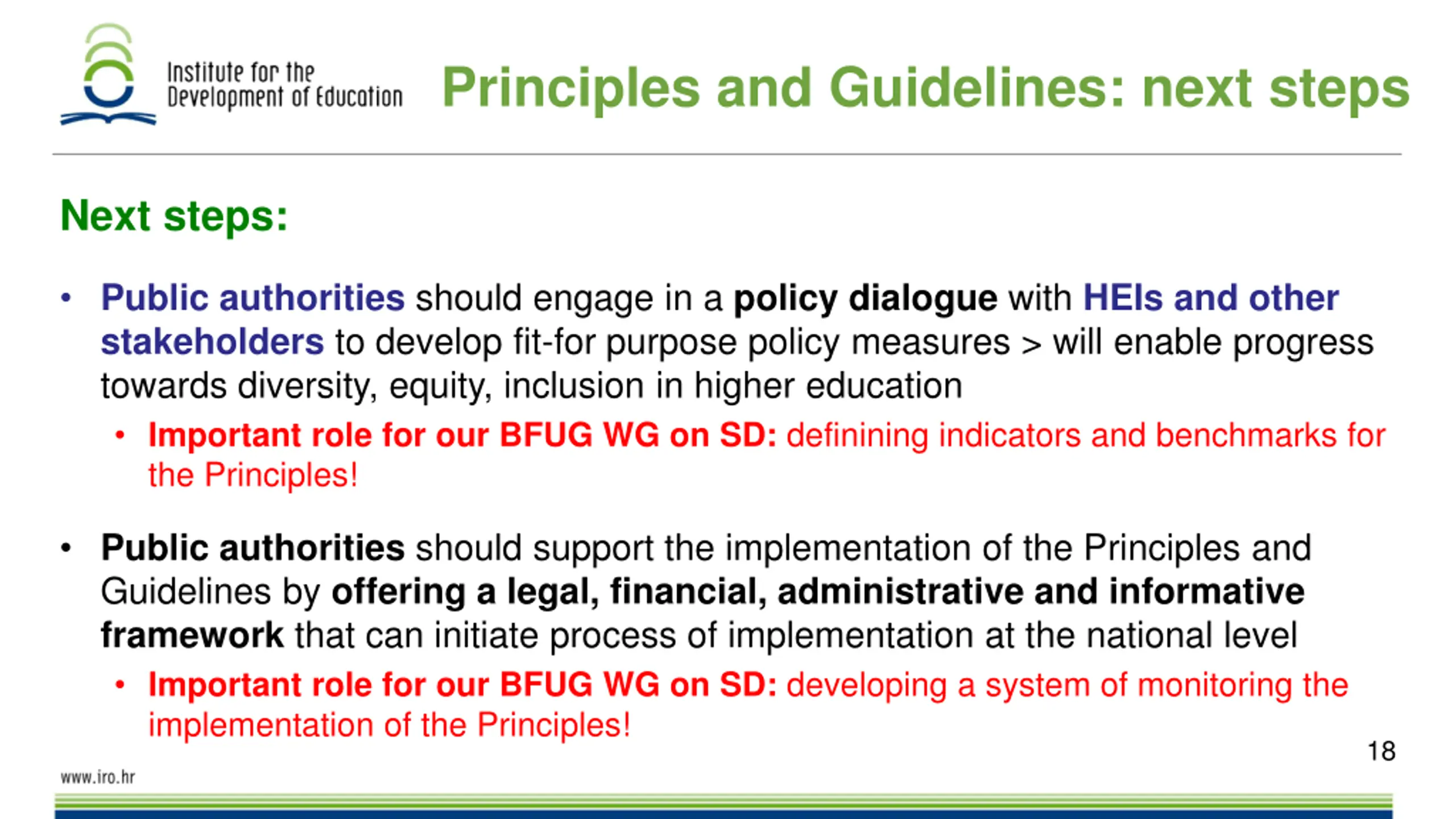 Institute for the Development of Education

Principles and Guidelines: next steps

Next steps:

• Public authorities should engage in a policy dialogue with HEIs and other stakeholders to develop fit-for purpose policy measures > will enable progress towards diversity, equity, inclusion in higher education

• Important role for our BFUG WG on SD: definining indicators and benchmarks for the Principles!

• Public authorities should support the implementation of the Principles and Guidelines by offering a legal, financial, administrative and informative framework that can initiate process of implementation at the national level

• Important role for our BFUG WG on SD: developing a system of monitoring the implementation of the Principles!

18

www.iro.hr